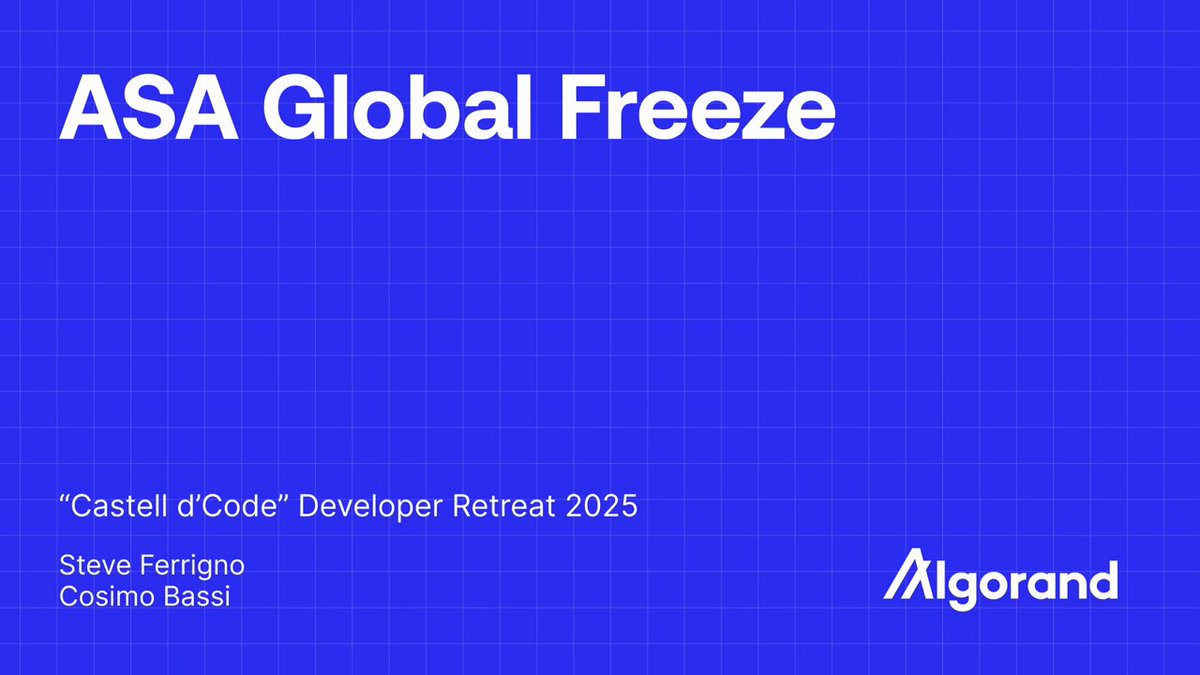 ASA Global Freeze

“Castell d’Code” Developer Retreat 2025

Steve Ferrigno
Cosimo Bassi

Algorand